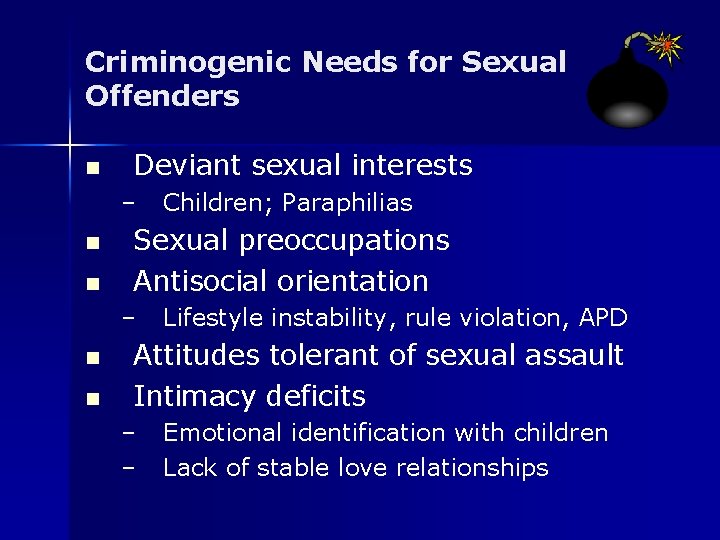 Criminogenic Needs for Sexual Offenders

■ Deviant sexual interests
– Children; Paraphilias
■ Sexual preoccupations
■ Antisocial orientation
– Lifestyle instability, rule violation, APD
■ Attitudes tolerant of sexual assault
■ Intimacy deficits
– Emotional identification with children
– Lack of stable love relationships